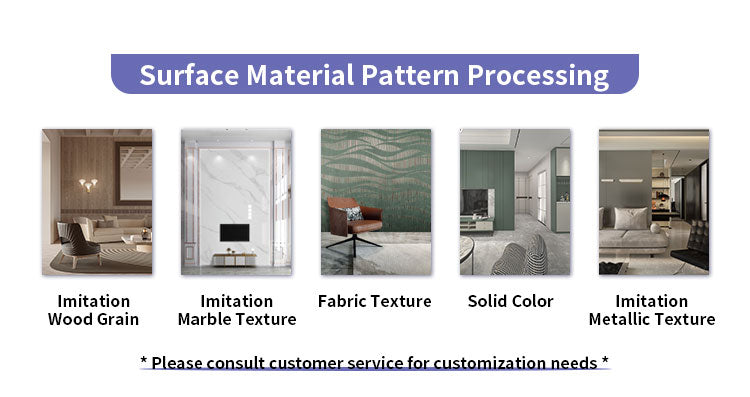 Surface Material Pattern Processing

Imitation Wood Grain

Imitation Marble Texture

Fabric Texture

Solid Color

Imitation Metallic Texture

* Please consult customer service for customization needs *